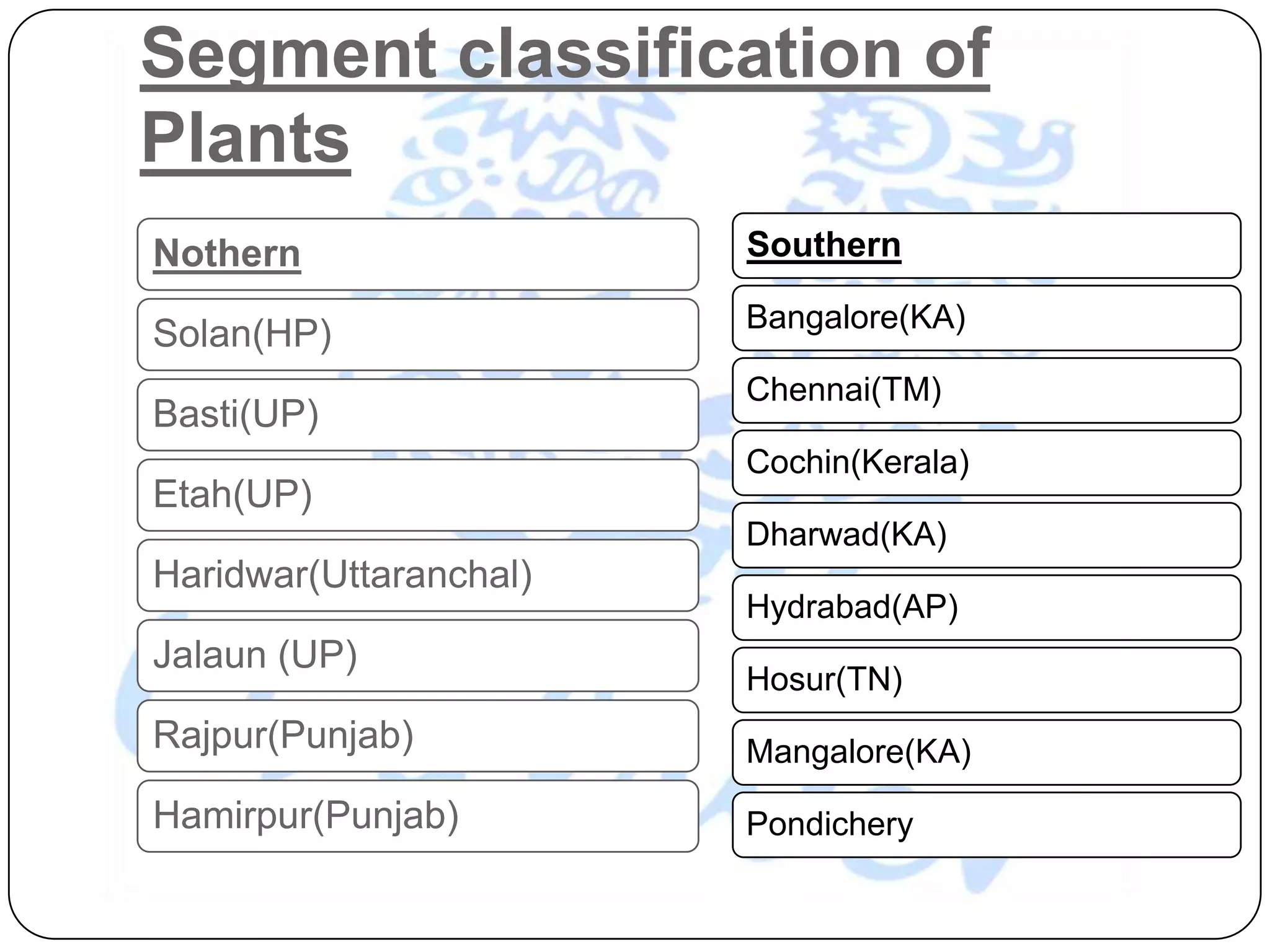 Segment classification of Plants

Nothern

Solan(HP)

Basti(UP)

Etah(UP)

Haridwar(Uttaranchal)

Jalaun (UP)

Rajpur(Punjab)

Hamirpur(Punjab)

Southern

Bangalore(KA)

Chennai(TM)

Cochin(Kerala)

Dharwad(KA)

Hydrabad(AP)

Hosur(TN)

Mangalore(KA)

Pondichery